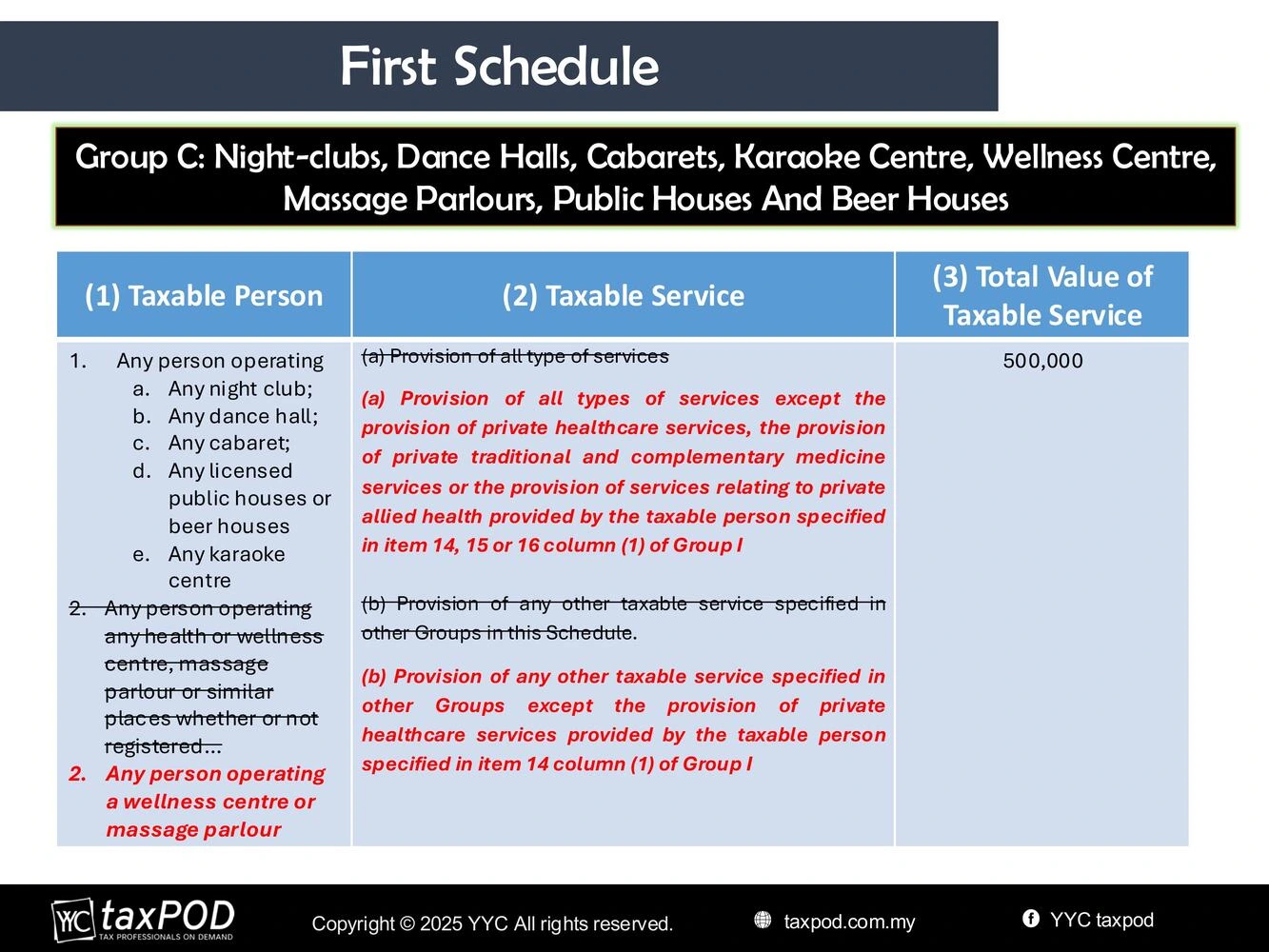 First Schedule

Group C: Night-clubs, Dance Halls, Cabarets, Karaoke Centre, Wellness Centre, Massage Parlours, Public Houses And Beer Houses

| (1) Taxable Person | (2) Taxable Service | (3) Total Value of Taxable Service |
|---|---|---|
| 1. Any person operating a. Any night club; b. Any dance hall; c. Any cabaret; d. Any licensed public houses or beer houses e. Any karaoke centre 2. Any person operating any health or wellness centre, massage parlour or similar places whether or not registered… 2. Any person operating a wellness centre or massage parlour | (a) Provision of all type of services (a) Provision of all types of services except the provision of private healthcare services, the provision of private traditional and complementary medicine services or the provision of services relating to private allied health provided by the taxable person specified in item 14, 15 or 16 column (1) of Group I (b) Provision of any other taxable service specified in other Groups in this Schedule. (b) Provision of any other taxable service specified in other Groups except the provision of private healthcare services provided by the taxable person specified in item 14 column (1) of Group I | 500,000 |

YYC taxPOD TAX PROFESSIONALS ON DEMAND

Copyright © 2025 YYC All rights reserved.

taxpod.com.my

YYC taxpod